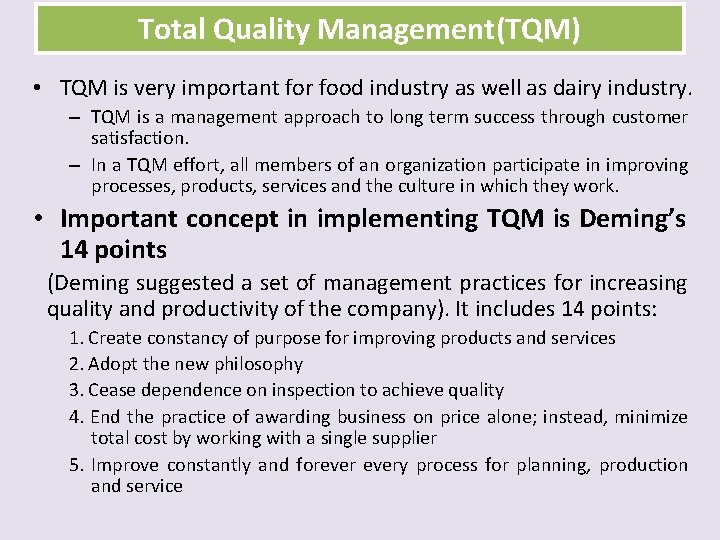 Total Quality Management(TQM)

• TQM is very important for food industry as well as dairy industry.
– TQM is a management approach to long term success through customer satisfaction.
– In a TQM effort, all members of an organization participate in improving processes, products, services and the culture in which they work.

• Important concept in implementing TQM is Deming's 14 points

(Deming suggested a set of management practices for increasing quality and productivity of the company). It includes 14 points:
1. Create constancy of purpose for improving products and services
2. Adopt the new philosophy
3. Cease dependence on inspection to achieve quality
4. End the practice of awarding business on price alone; instead, minimize total cost by working with a single supplier
5. Improve constantly and forever every process for planning, production and service